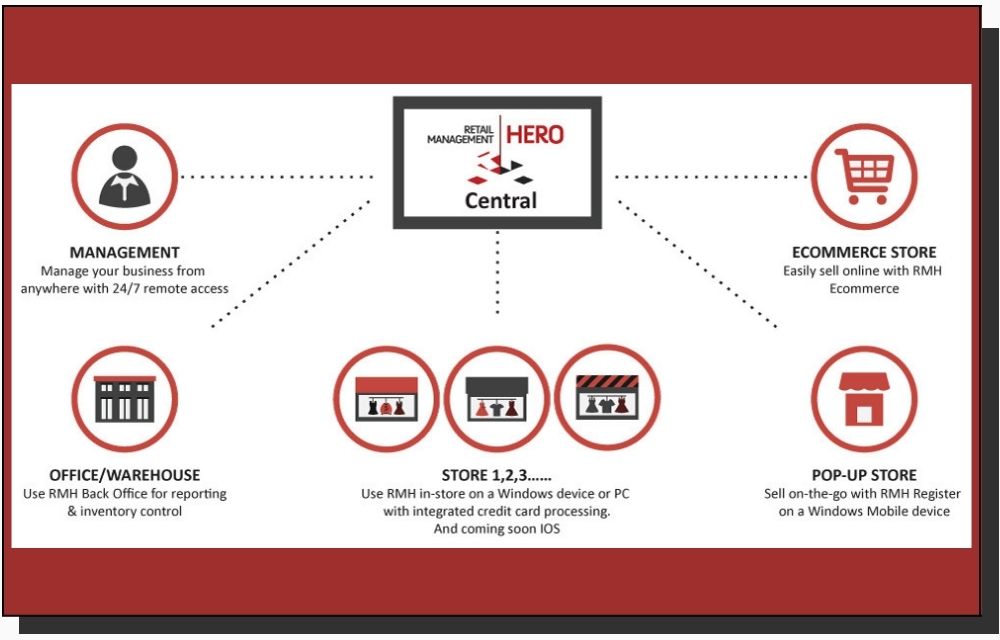 RETAIL MANAGEMENT HERO

Central

MANAGEMENT
Manage your business from anywhere with 24/7 remote access

ECOMMERCE STORE
Easily sell online with RMH Ecommerce

OFFICE/WAREHOUSE
Use RMH Back Office for reporting & inventory control

STORE 1,2,3......
Use RMH in-store on a Windows device or PC with integrated credit card processing. And coming soon IOS

POP-UP STORE
Sell on-the-go with RMH Register on a Windows Mobile device